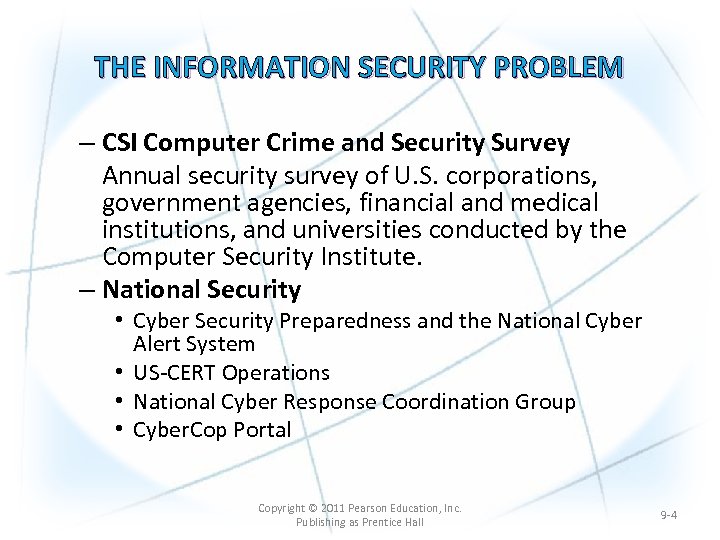 THE INFORMATION SECURITY PROBLEM

– CSI Computer Crime and Security Survey

Annual security survey of U.S. corporations, government agencies, financial and medical institutions, and universities conducted by the Computer Security Institute.

– National Security

• Cyber Security Preparedness and the National Cyber Alert System
• US-CERT Operations
• National Cyber Response Coordination Group
• CyberCop Portal

Copyright © 2011 Pearson Education, Inc. Publishing as Prentice Hall

9-4